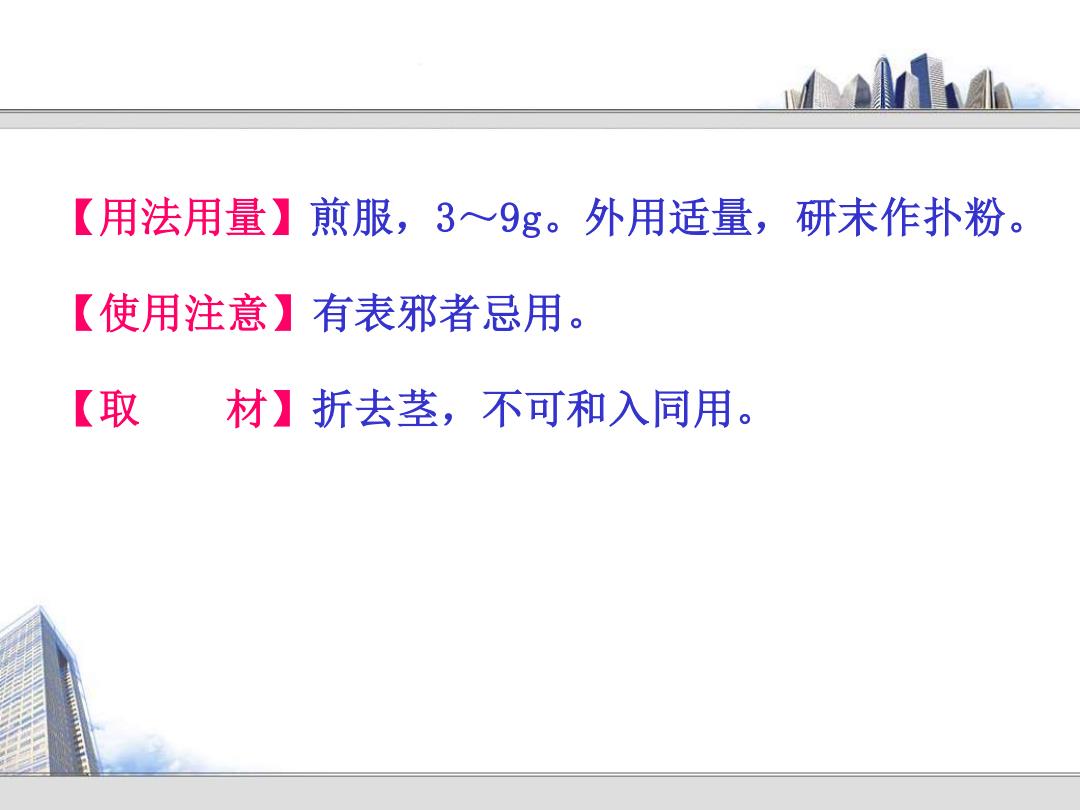 【用法用量】煎服，3～9g。外用适量，研末作扑粉。

【使用注意】有表邪者忌用。

【取　　材】折去茎，不可和入同用。